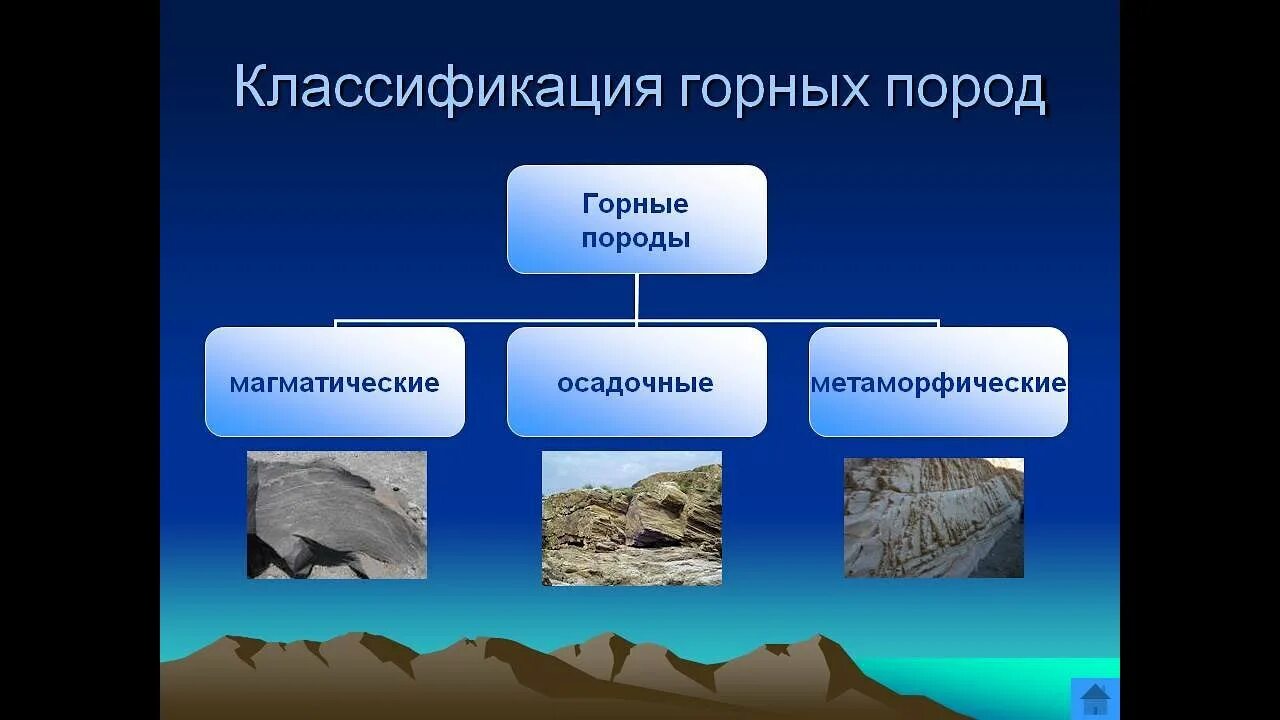 Классификация горных пород

Горные породы

магматические

осадочные

метаморфические